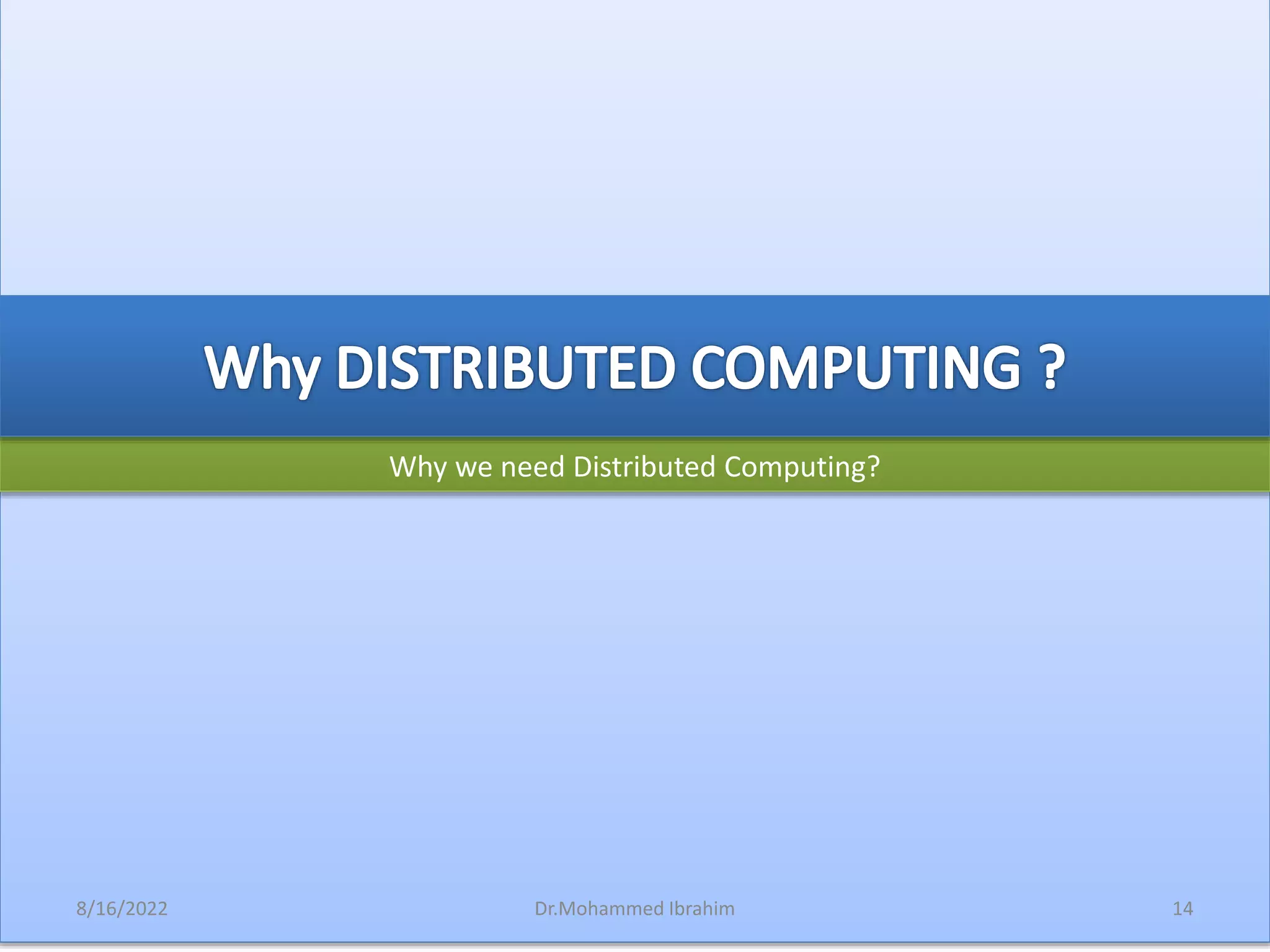 Why DISTRIBUTED COMPUTING ?

Why we need Distributed Computing?

8/16/2022

Dr.Mohammed Ibrahim

14